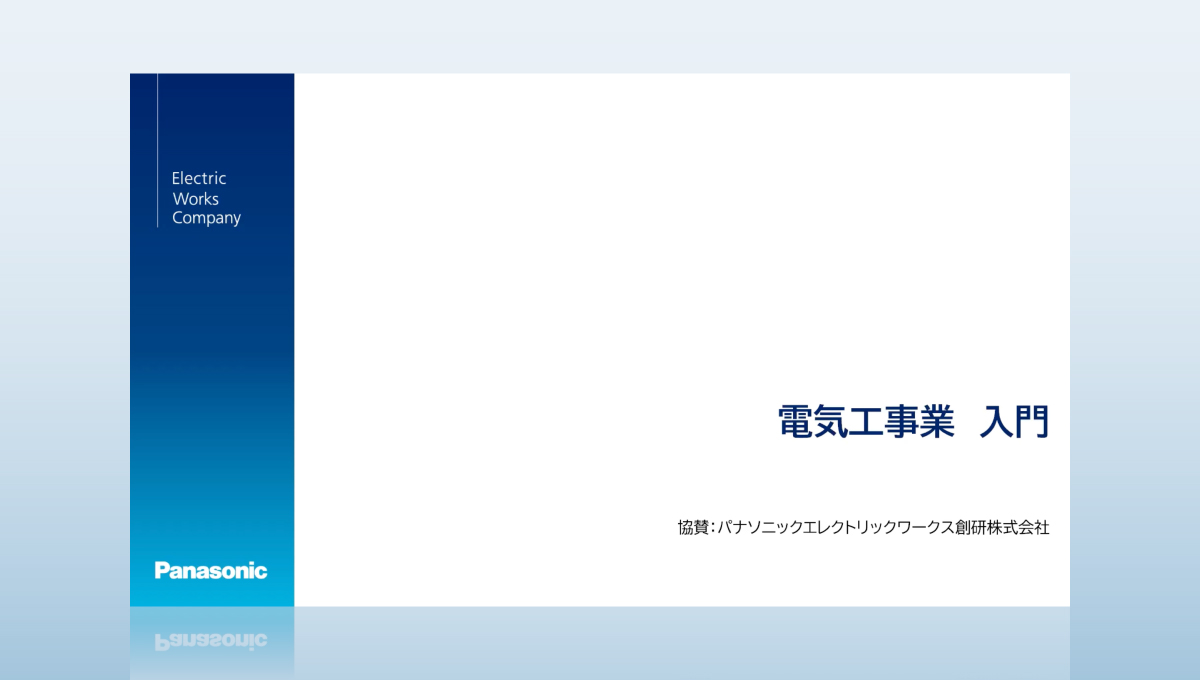 Electric
Works
Company

電気工事業　入門

協賛:パナソニックエレクトリックワークス創研株式会社

Panasonic